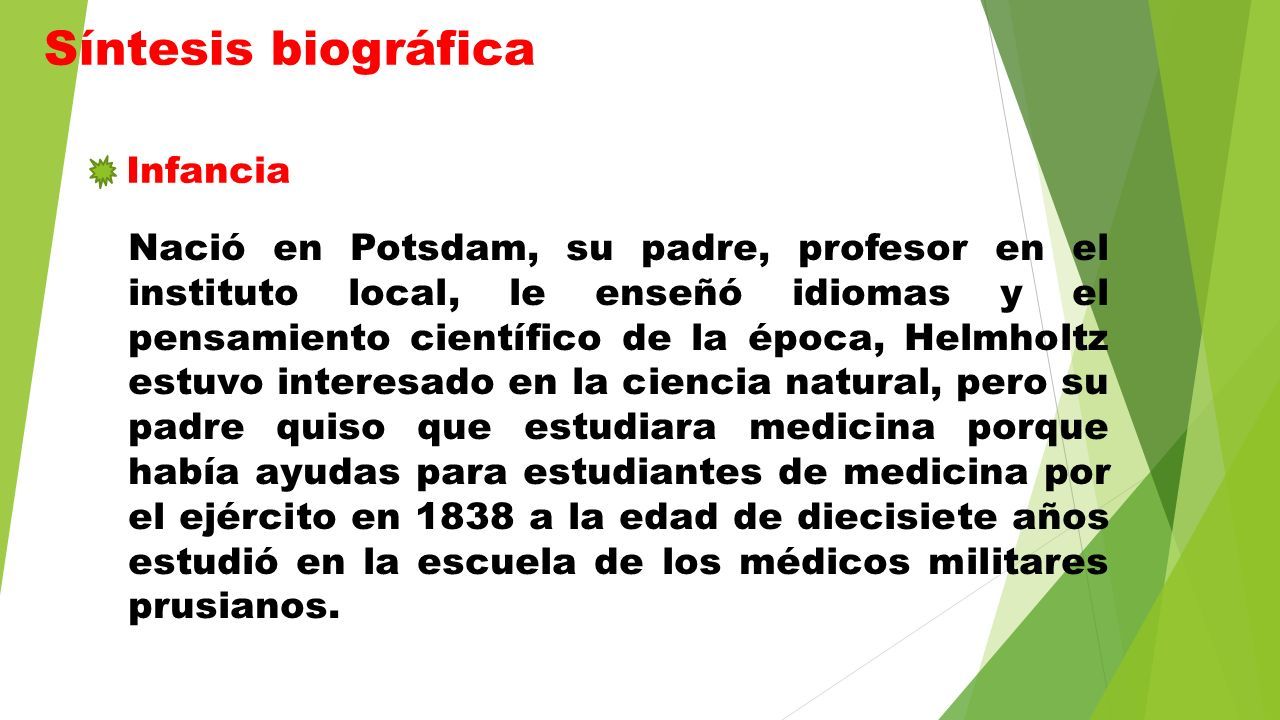 Síntesis biográfica

Infancia

Nació en Potsdam, su padre, profesor en el instituto local, le enseñó idiomas y el pensamiento científico de la época, Helmholtz estuvo interesado en la ciencia natural, pero su padre quiso que estudiara medicina porque había ayudas para estudiantes de medicina por el ejército en 1838 a la edad de diecisiete años estudió en la escuela de los médicos militares prusianos.